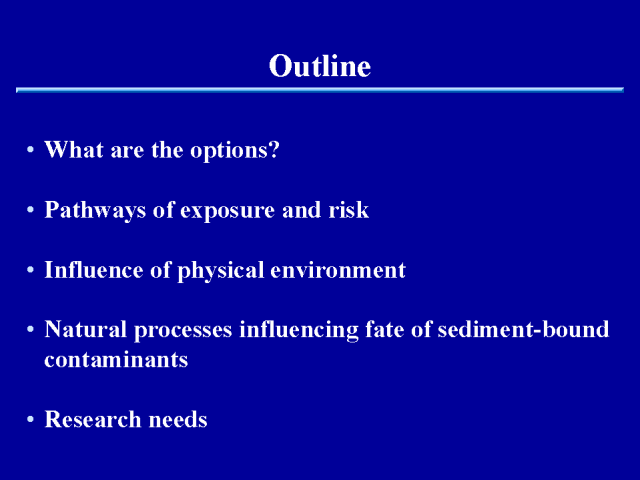 Outline

• What are the options?

• Pathways of exposure and risk

• Influence of physical environment

• Natural processes influencing fate of sediment-bound contaminants

• Research needs